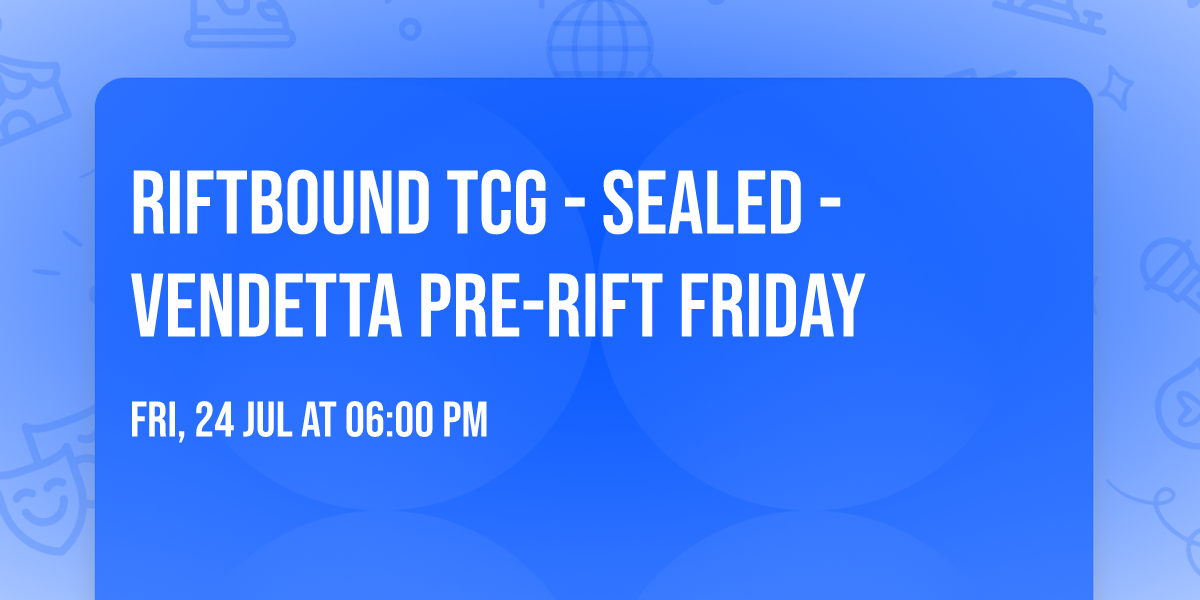 RIFTBOUND TCG - SEALED - VENDETTA PRE-RIFT FRIDAY

FRI, 24 JUL AT 06:00 PM